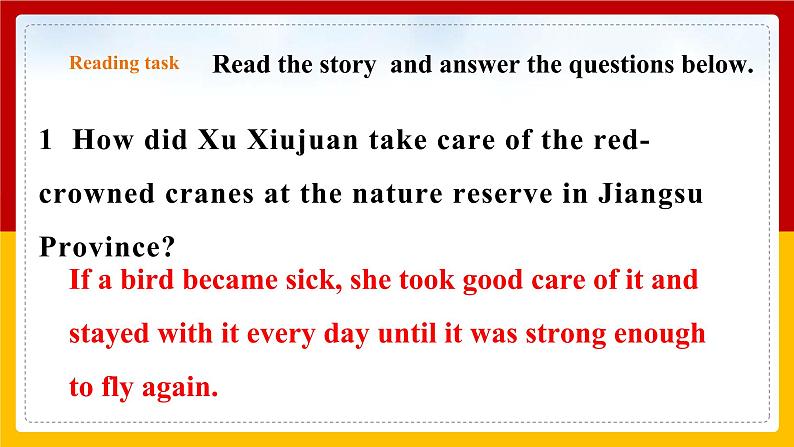 Reading task Read the story  and answer the questions below.

1  How did Xu Xiujuan take care of the red-crowned cranes at the nature reserve in Jiangsu Province?

If a bird became sick, she took good care of it and stayed with it every day until it was strong enough to fly again.